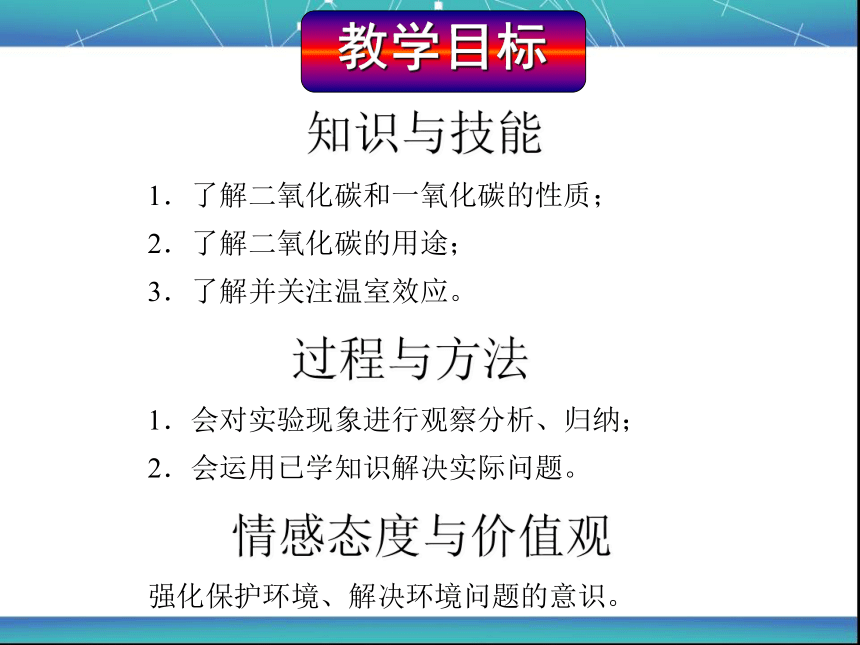 教学目标

知识与技能

1．了解二氧化碳和一氧化碳的性质；

2．了解二氧化碳的用途；

3．了解并关注温室效应。

过程与方法

1．会对实验现象进行观察分析、归纳；

2．会运用已学知识解决实际问题。

情感态度与价值观

强化保护环境、解决环境问题的意识。